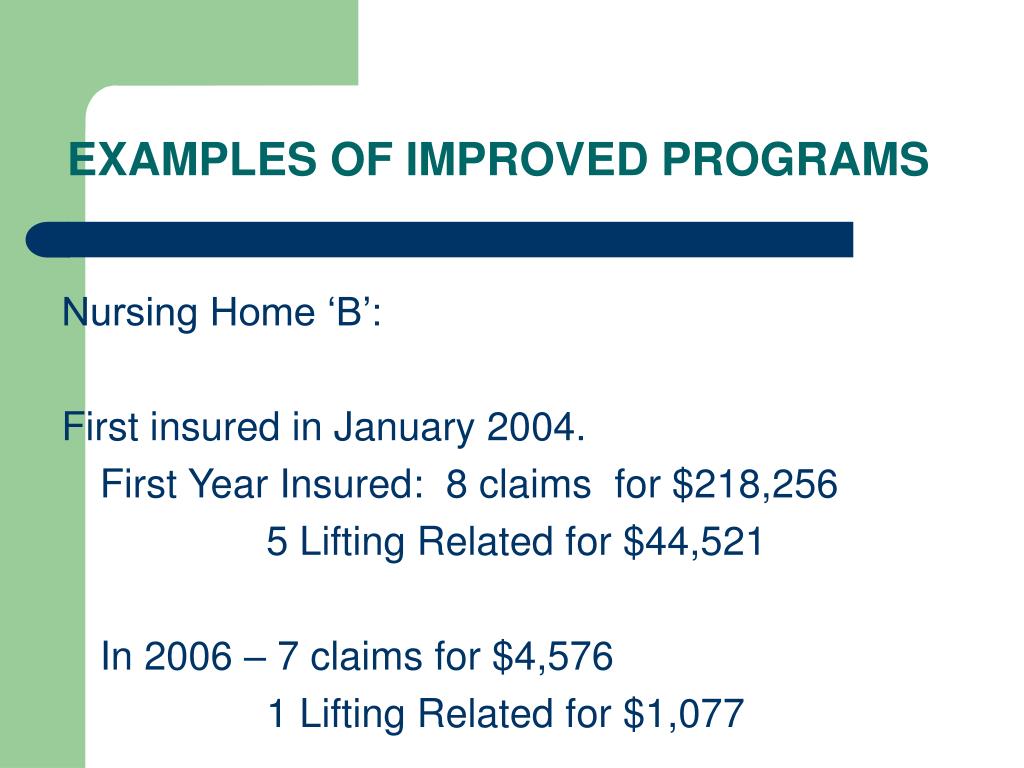 EXAMPLES OF IMPROVED PROGRAMS

Nursing Home ‘B’:

First insured in January 2004.

First Year Insured: 8 claims for \$218,256

5 Lifting Related for \$44,521

In 2006 – 7 claims for \$4,576

1 Lifting Related for \$1,077